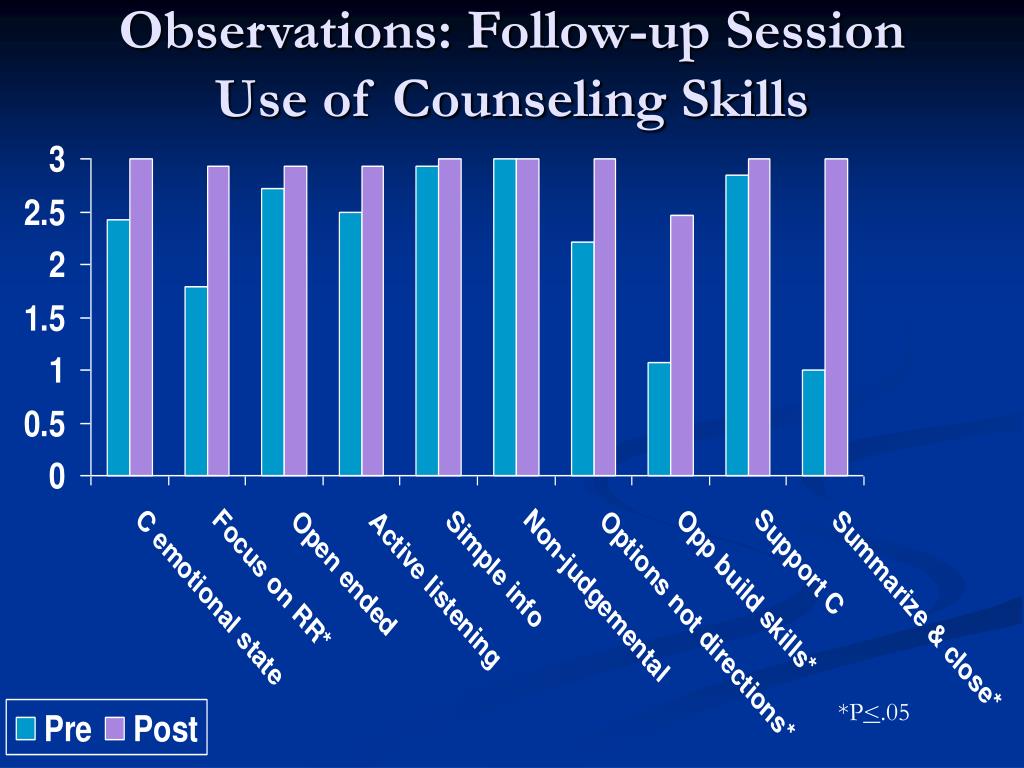 Observations: Follow-up Session
Use of Counseling Skills

3
2.5
2
1.5
1
0.5
0

C emotional state
Focus on RR*
Open ended
Active listening
Simple info
Non-judgemental
Options not directions*
Opp build skills*
Support C
Summarize & close*

Pre Post

*P$\leq$.05